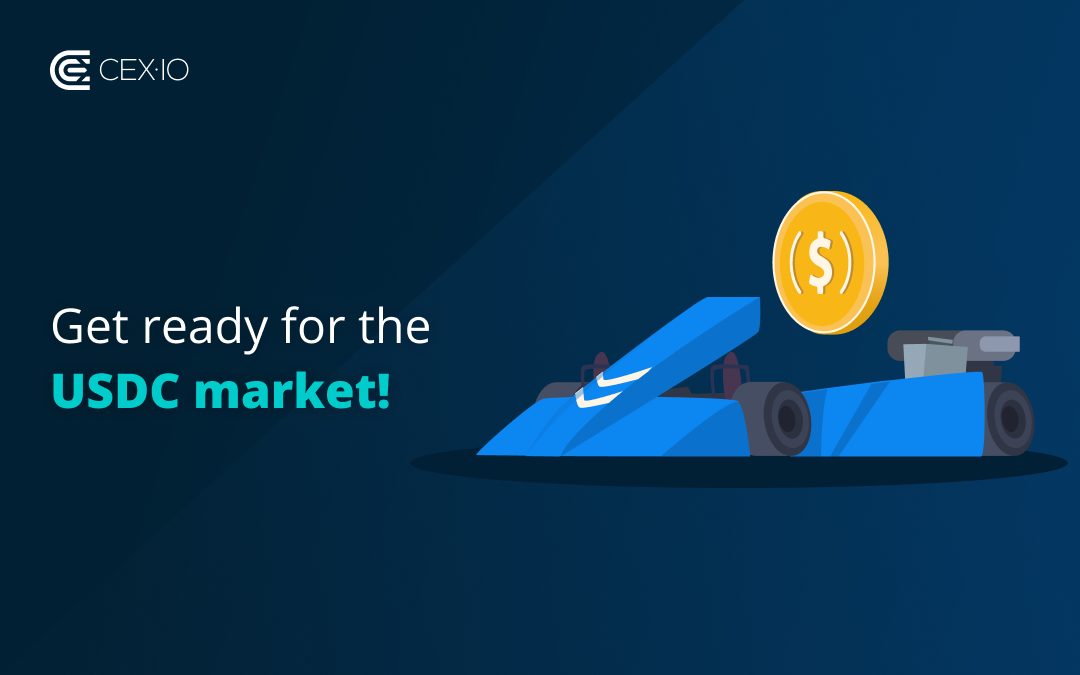 CEX·IO

Get ready for the USDC market!

$